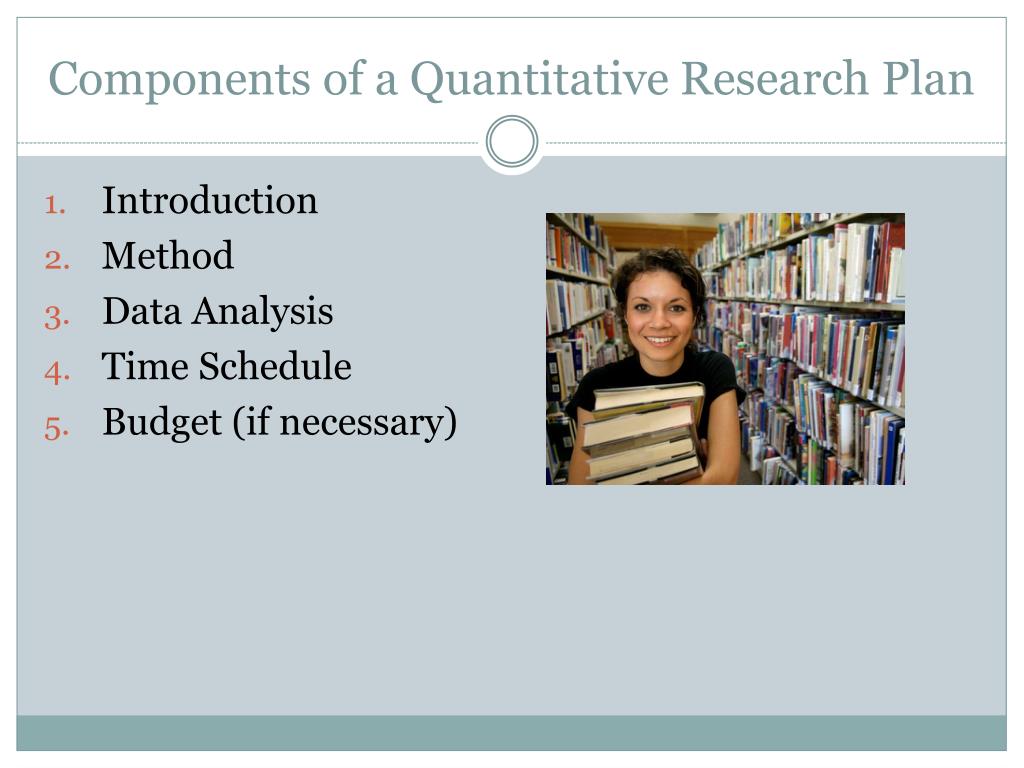 Components of a Quantitative Research Plan

1. Introduction
2. Method
3. Data Analysis
4. Time Schedule
5. Budget (if necessary)